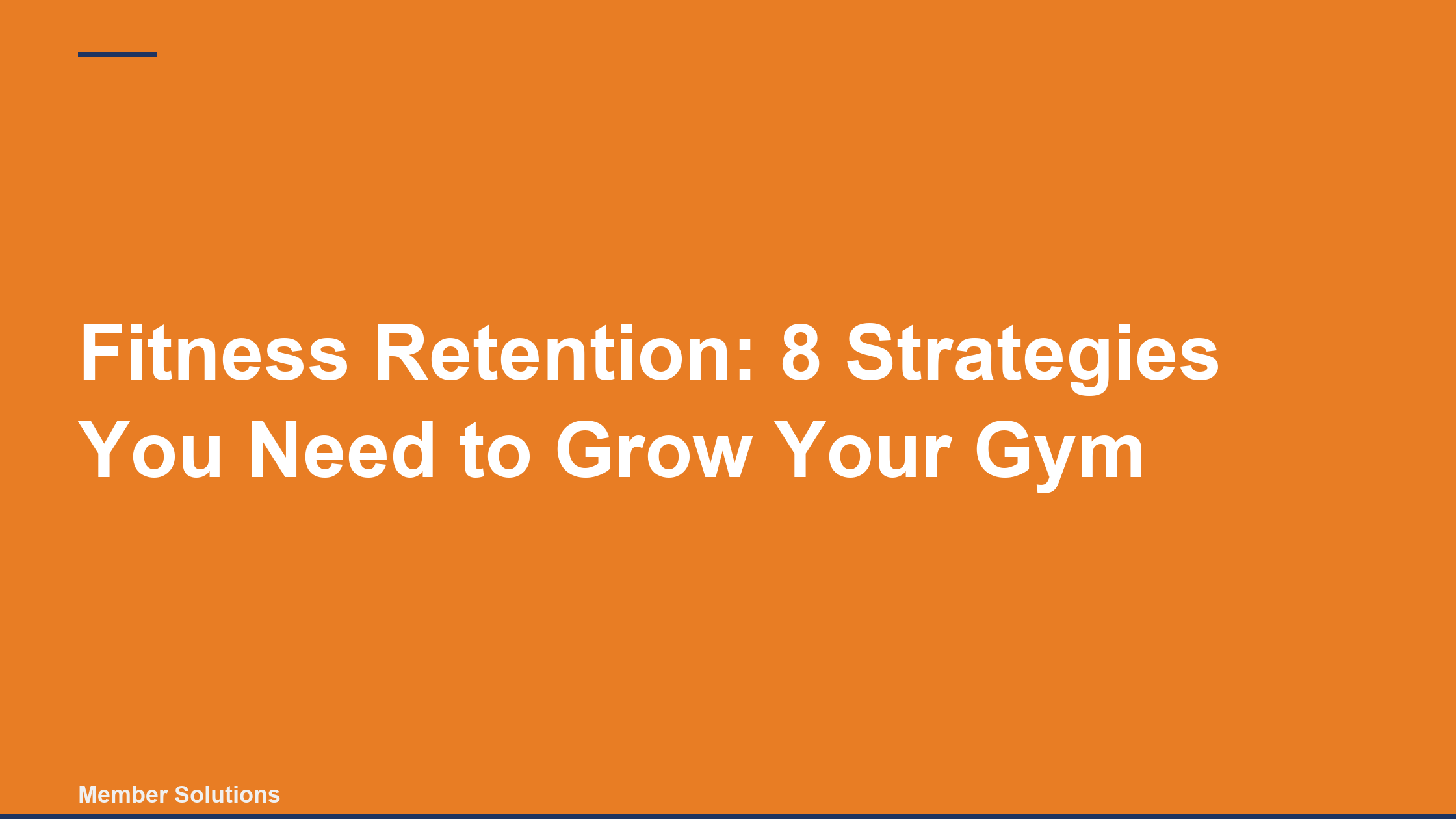 Fitness Retention: 8 Strategies You Need to Grow Your Gym

Member Solutions